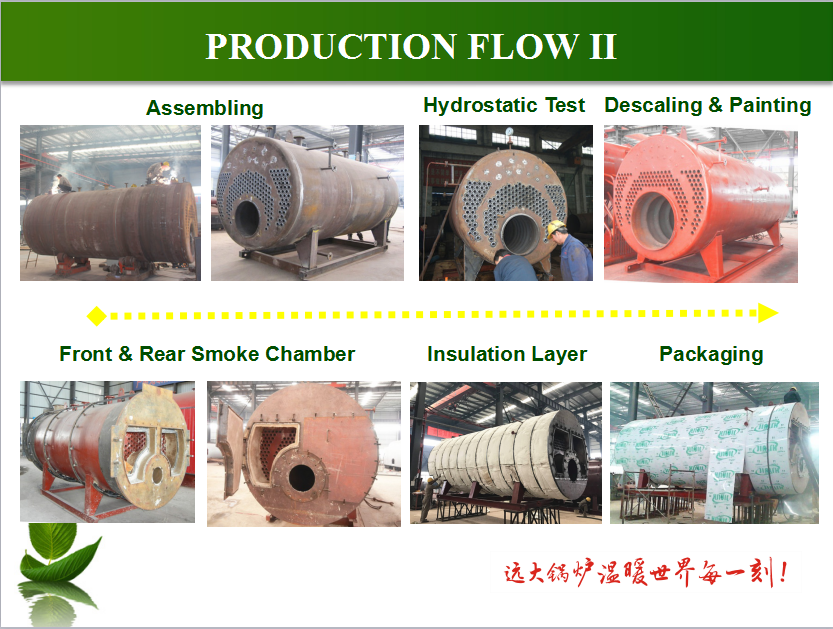 PRODUCTION FLOW II

Assembling

Hydrostatic Test

Descaling & Painting

Front & Rear Smoke Chamber

Insulation Layer

Packaging

远大锅炉温暖世界每一刻！